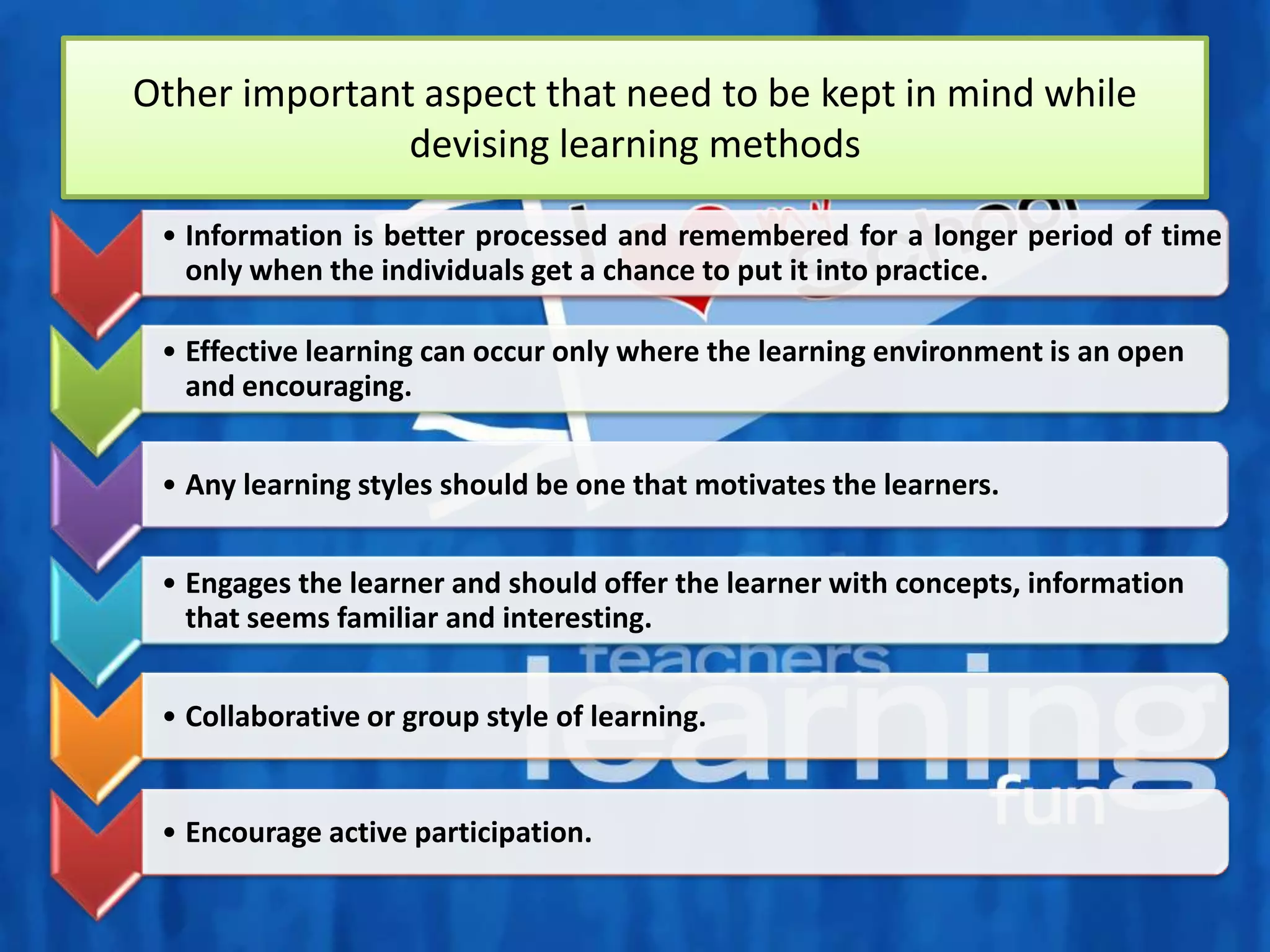 Other important aspect that need to be kept in mind while devising learning methods

• Information is better processed and remembered for a longer period of time only when the individuals get a chance to put it into practice.

• Effective learning can occur only where the learning environment is an open and encouraging.

• Any learning styles should be one that motivates the learners.

• Engages the learner and should offer the learner with concepts, information that seems familiar and interesting.

• Collaborative or group style of learning.

• Encourage active participation.

teachers
learning
fun